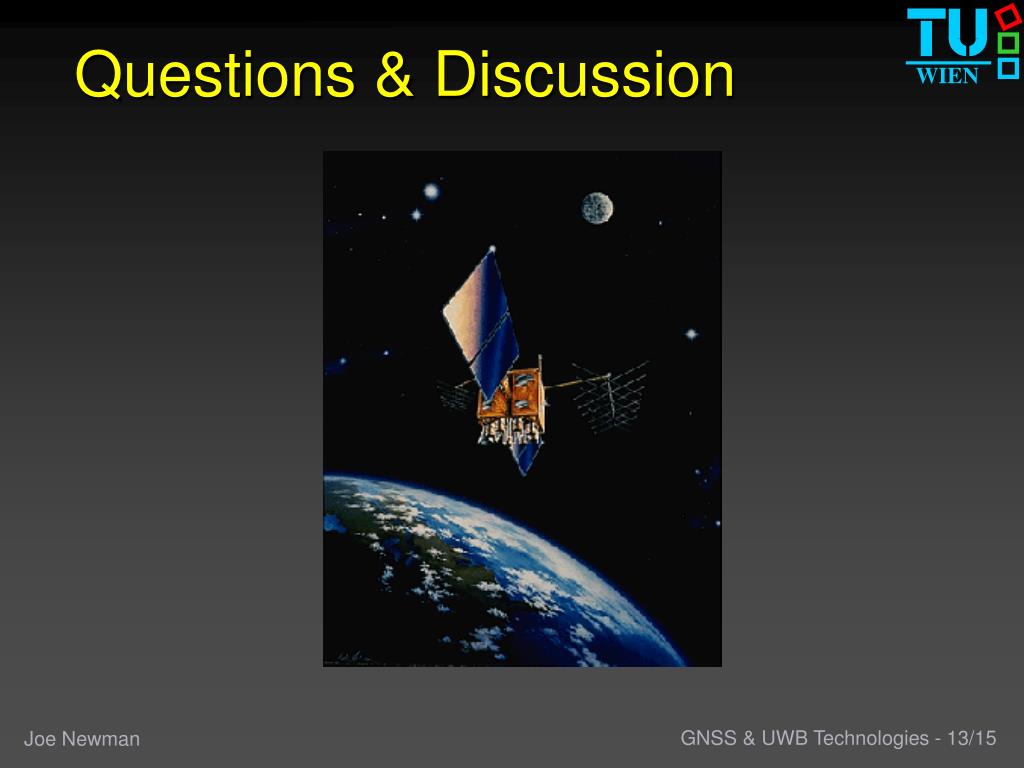 Questions & Discussion

TU WIEN

Joe Newman

GNSS & UWB Technologies - 13/15